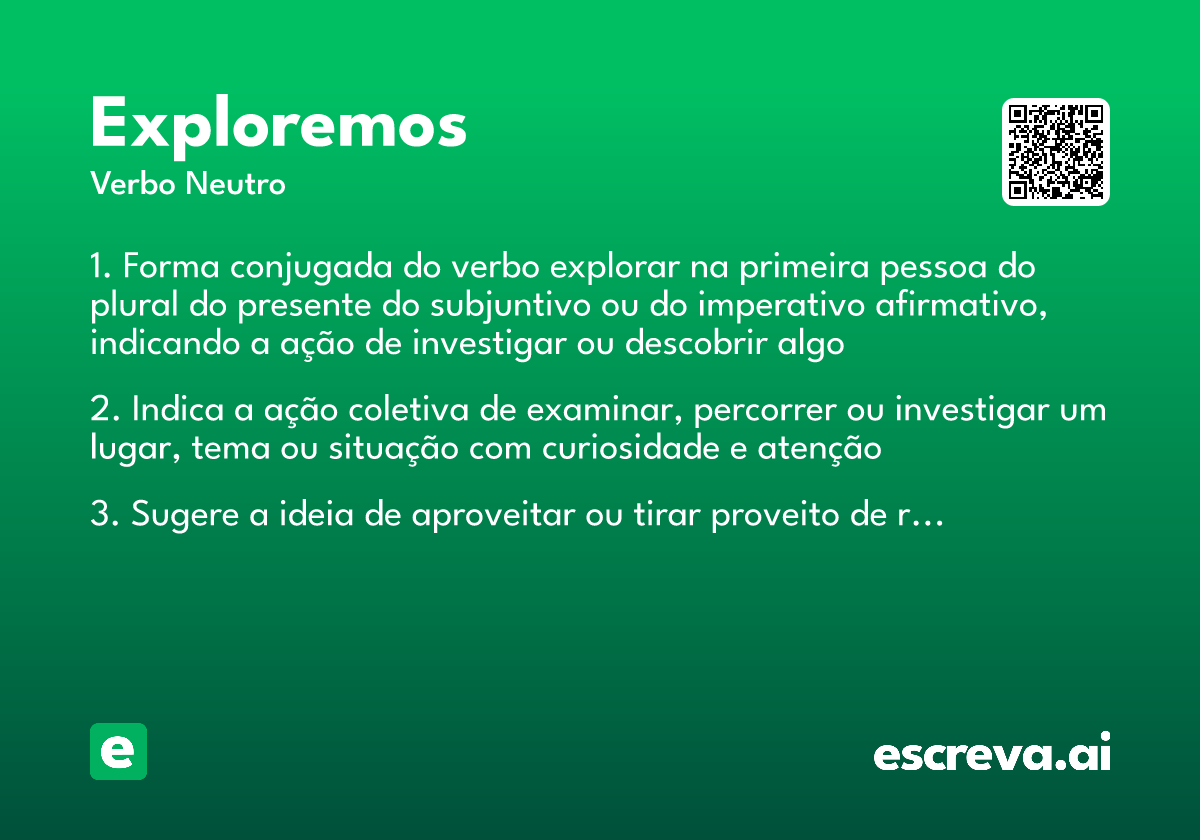 Exploremos
Verbo Neutro

1. Forma conjugada do verbo explorar na primeira pessoa do plural do presente do subjuntivo ou do imperativo afirmativo, indicando a ação de investigar ou descobrir algo

2. Indica a ação coletiva de examinar, percorrer ou investigar um lugar, tema ou situação com curiosidade e atenção

3. Sugere a ideia de aproveitar ou tirar proveito de r…

e

escreva.ai